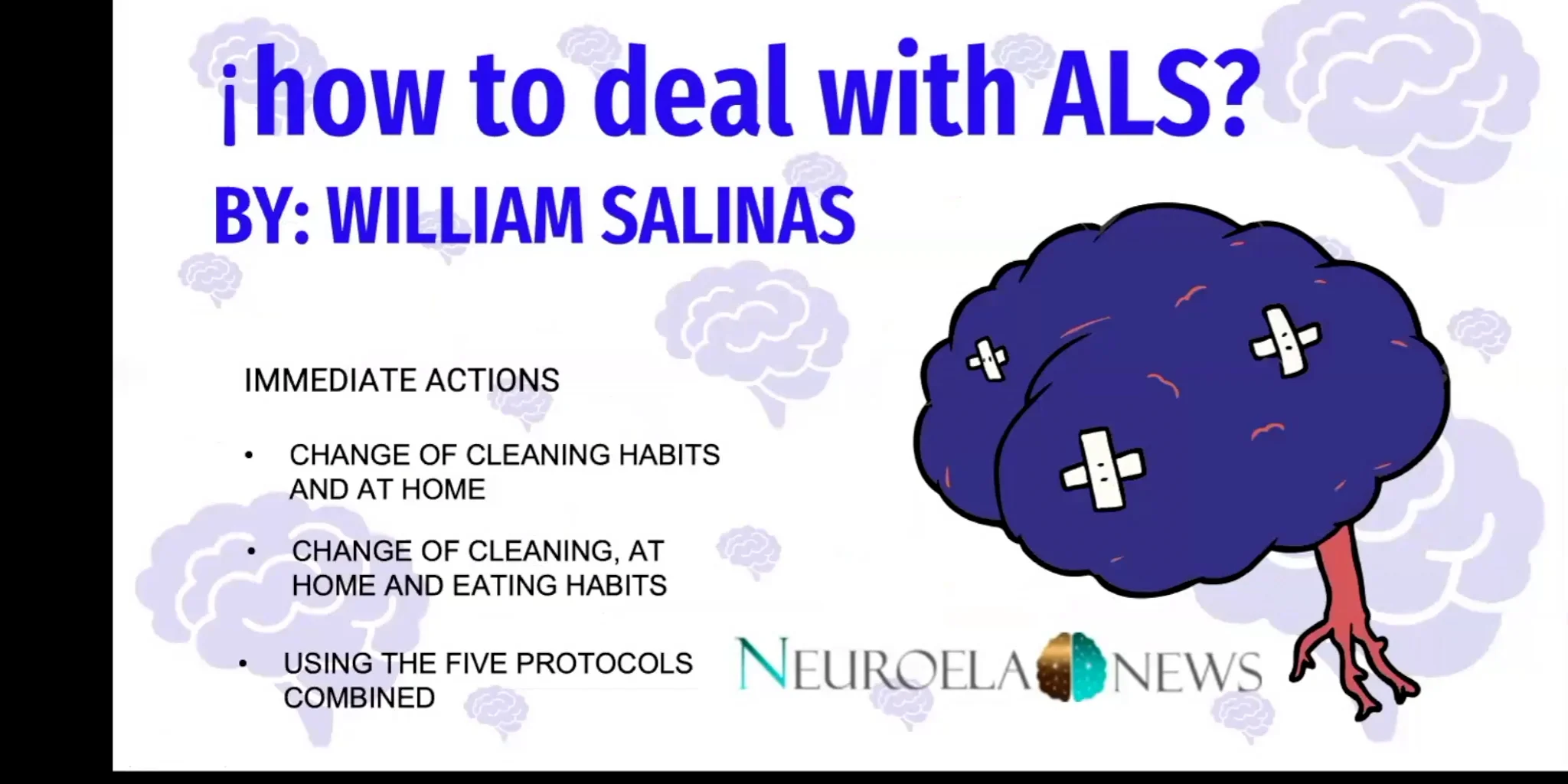 ¡how to deal with ALS?

BY: WILLIAM SALINAS

IMMEDIATE ACTIONS

• CHANGE OF CLEANING HABITS AND AT HOME

• CHANGE OF CLEANING, AT HOME AND EATING HABITS

• USING THE FIVE PROTOCOLS COMBINED

NEUROELA NEWS